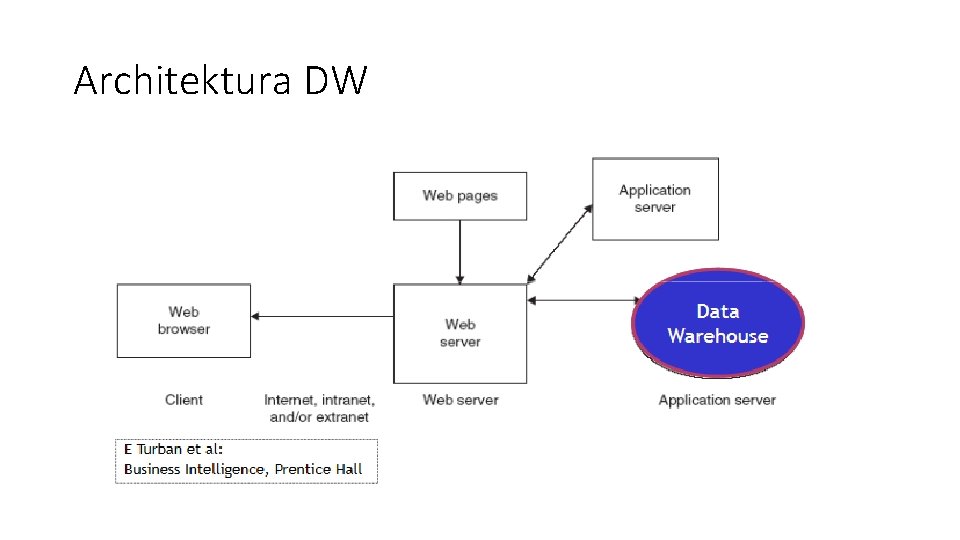 Architektura DW

Web pages

Application server

Web browser

Web server

Data Warehouse

Client

Internet, intranet, and/or extranet

Web server

Application server

E Turban et al:
Business Intelligence, Prentice Hall